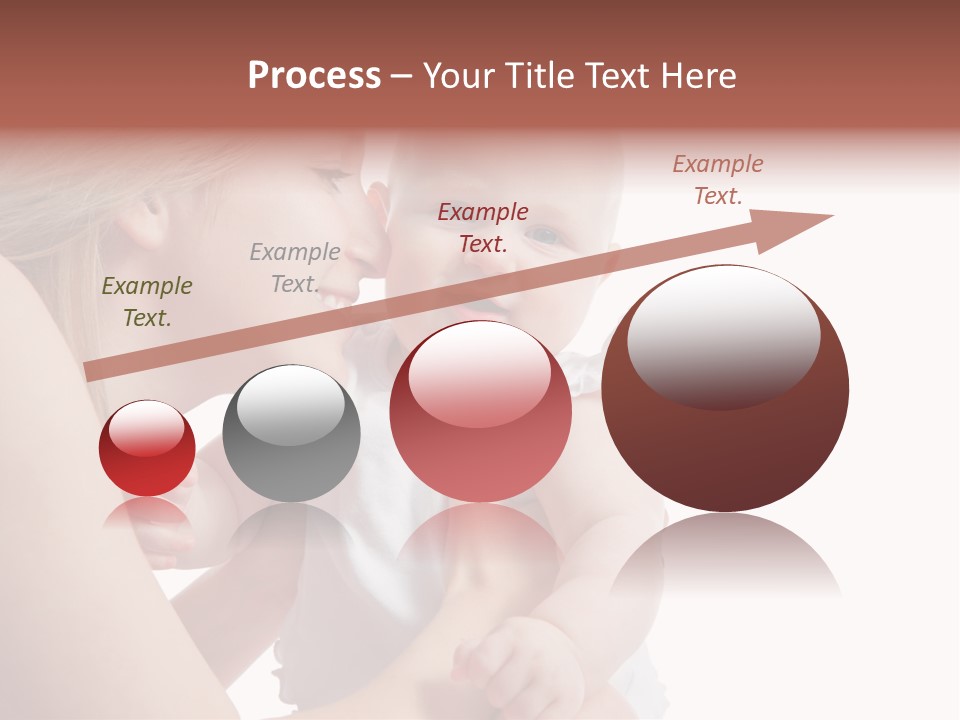 Process – Your Title Text Here

Example Text.

Example Text.

Example Text.

Example Text.